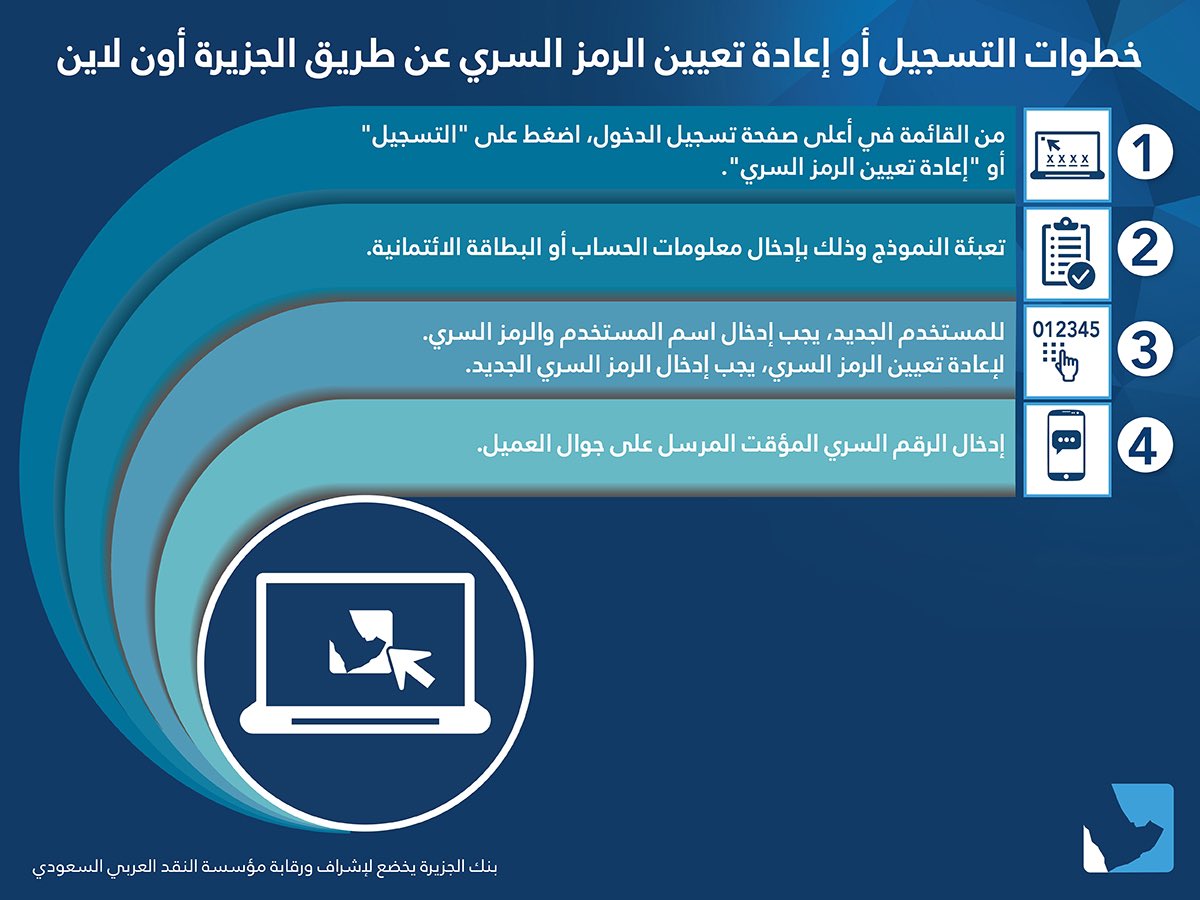 خطوات التسجيل أو إعادة تعيين الرمز السري عن طريق الجزيرة أون لاين

1
XXXX
من القائمة في أعلى صفحة تسجيل الدخول، اضغط على "التسجيل" أو "إعادة تعيين الرمز السري".

2
تعبئة النموذج وذلك بإدخال معلومات الحساب أو البطاقة الائتمانية.

3
012345
للمستخدم الجديد، يجب إدخال اسم المستخدم والرمز السري.
لإعادة تعيين الرمز السري، يجب إدخال الرمز السري الجديد.

4
إدخال الرقم السري المؤقت المرسل على جوال العميل.

بنك الجزيرة يخضع لإشراف ورقابة مؤسسة النقد العربي السعودي